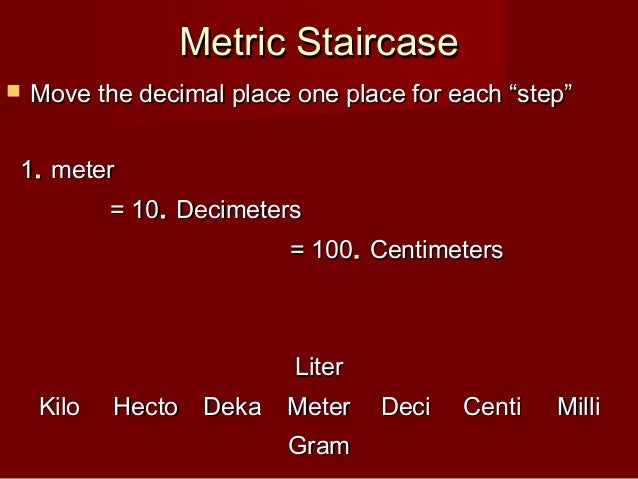 Metric Staircase

Move the decimal place one place for each “step”

1. meter

= 10. Decimeters

= 100. Centimeters

Liter

Kilo Hecto Deka Meter Deci Centi Milli

Gram